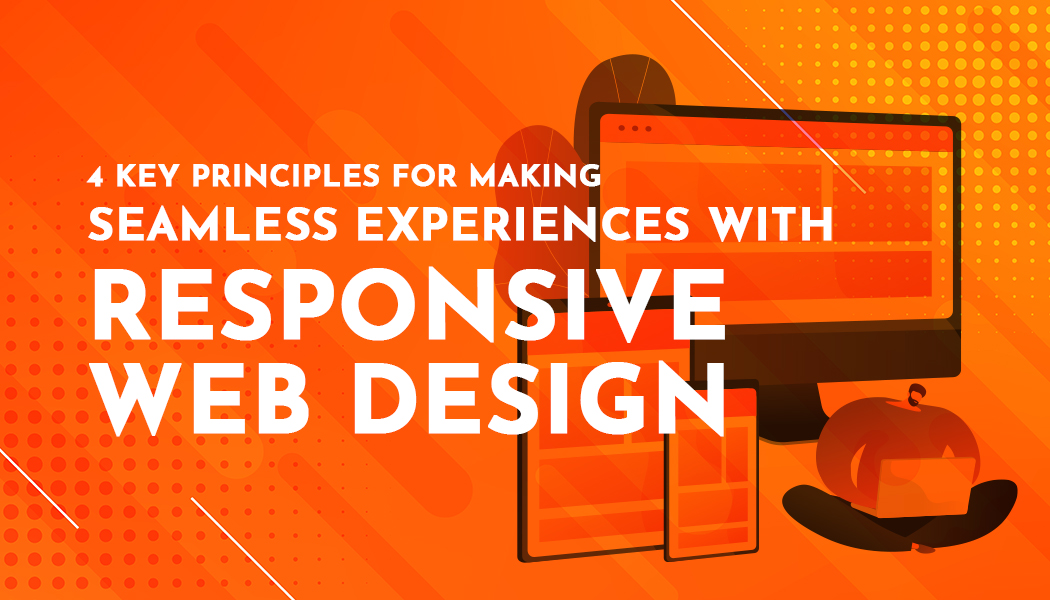 4 KEY PRINCIPLES FOR MAKING
SEAMLESS EXPERIENCES WITH
RESPONSIVE
WEB DESIGN